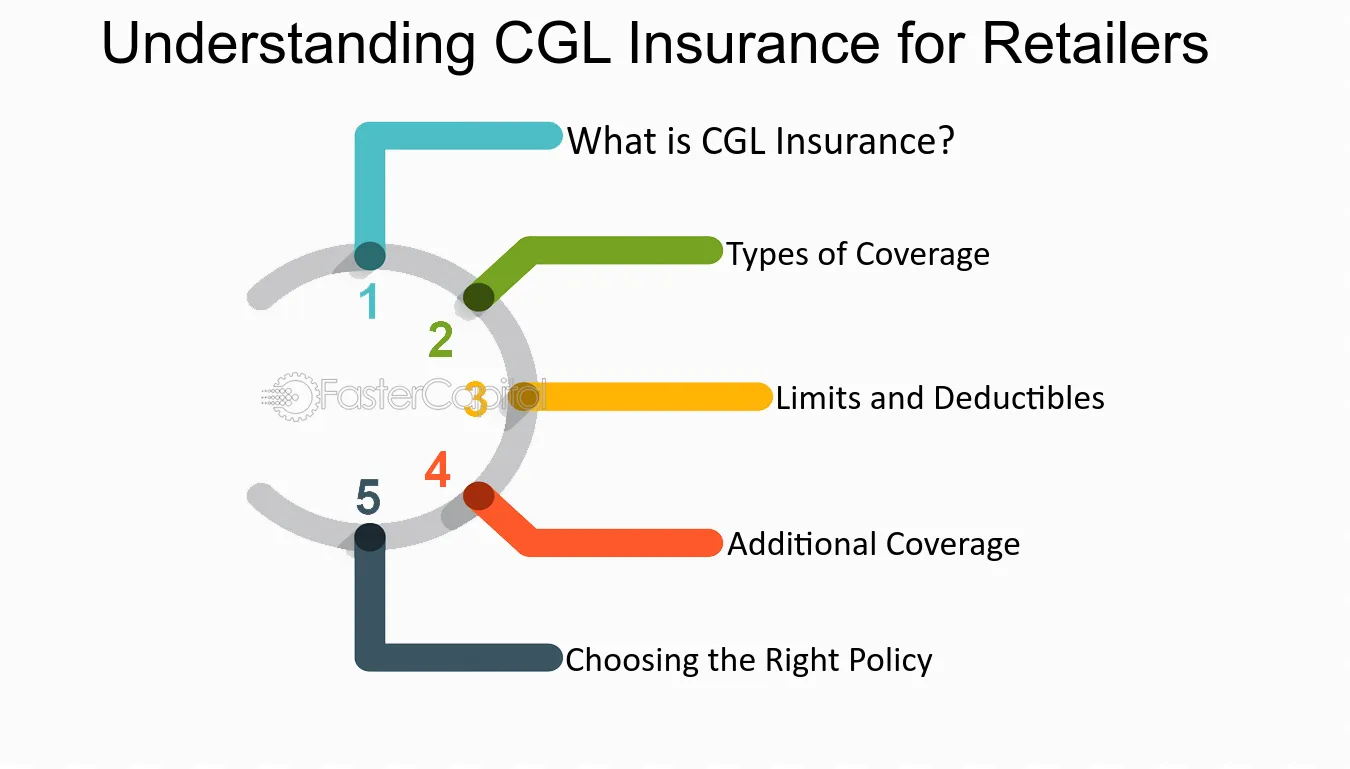 Understanding CGL Insurance for Retailers

1
What is CGL Insurance?

2
Types of Coverage

3
Limits and Deductibles

4
Additional Coverage

5
Choosing the Right Policy

FasterCapital